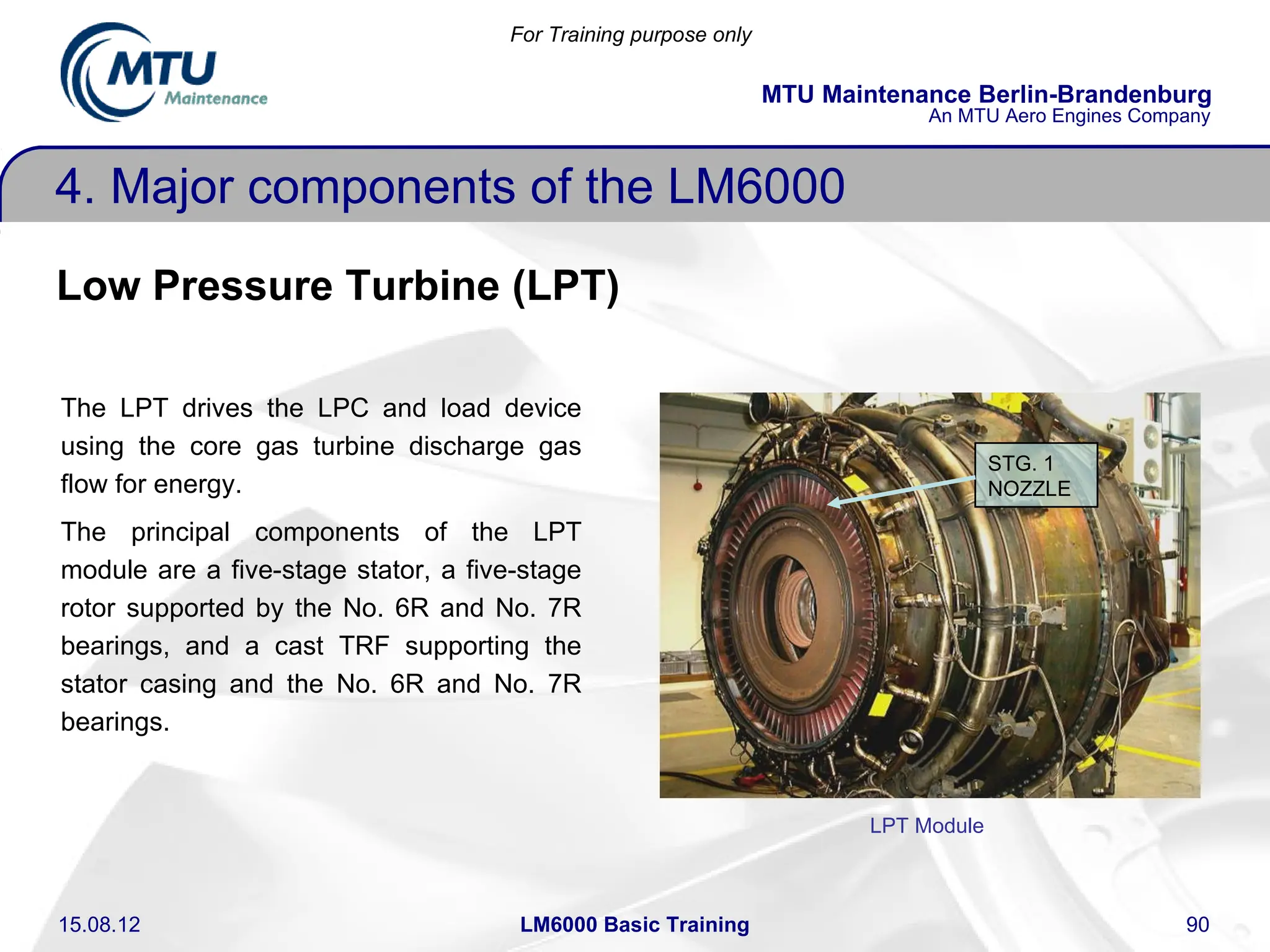 MTU Maintenance

For Training purpose only

MTU Maintenance Berlin-Brandenburg
An MTU Aero Engines Company

4. Major components of the LM6000

Low Pressure Turbine (LPT)

The LPT drives the LPC and load device using the core gas turbine discharge gas flow for energy.

The principal components of the LPT module are a five-stage stator, a five-stage rotor supported by the No. 6R and No. 7R bearings, and a cast TRF supporting the stator casing and the No. 6R and No. 7R bearings.

STG. 1
NOZZLE

LPT Module

15.08.12

LM6000 Basic Training

90